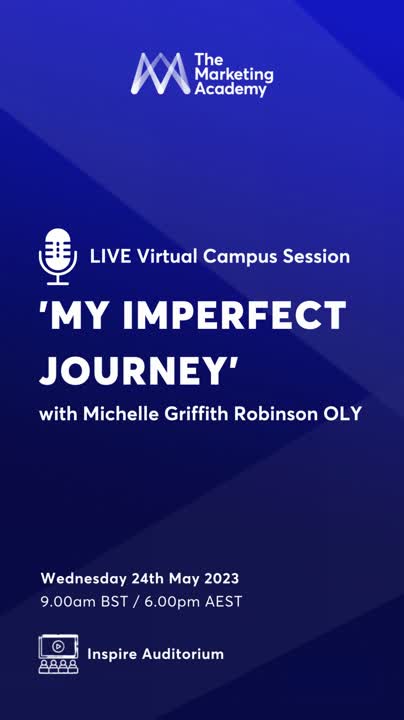 The Marketing Academy

LIVE Virtual Campus Session

'MY IMPERFECT JOURNEY'

with Michelle Griffith Robinson OLY

Wednesday 24th May 2023
9.00am BST / 6.00pm AEST

Inspire Auditorium